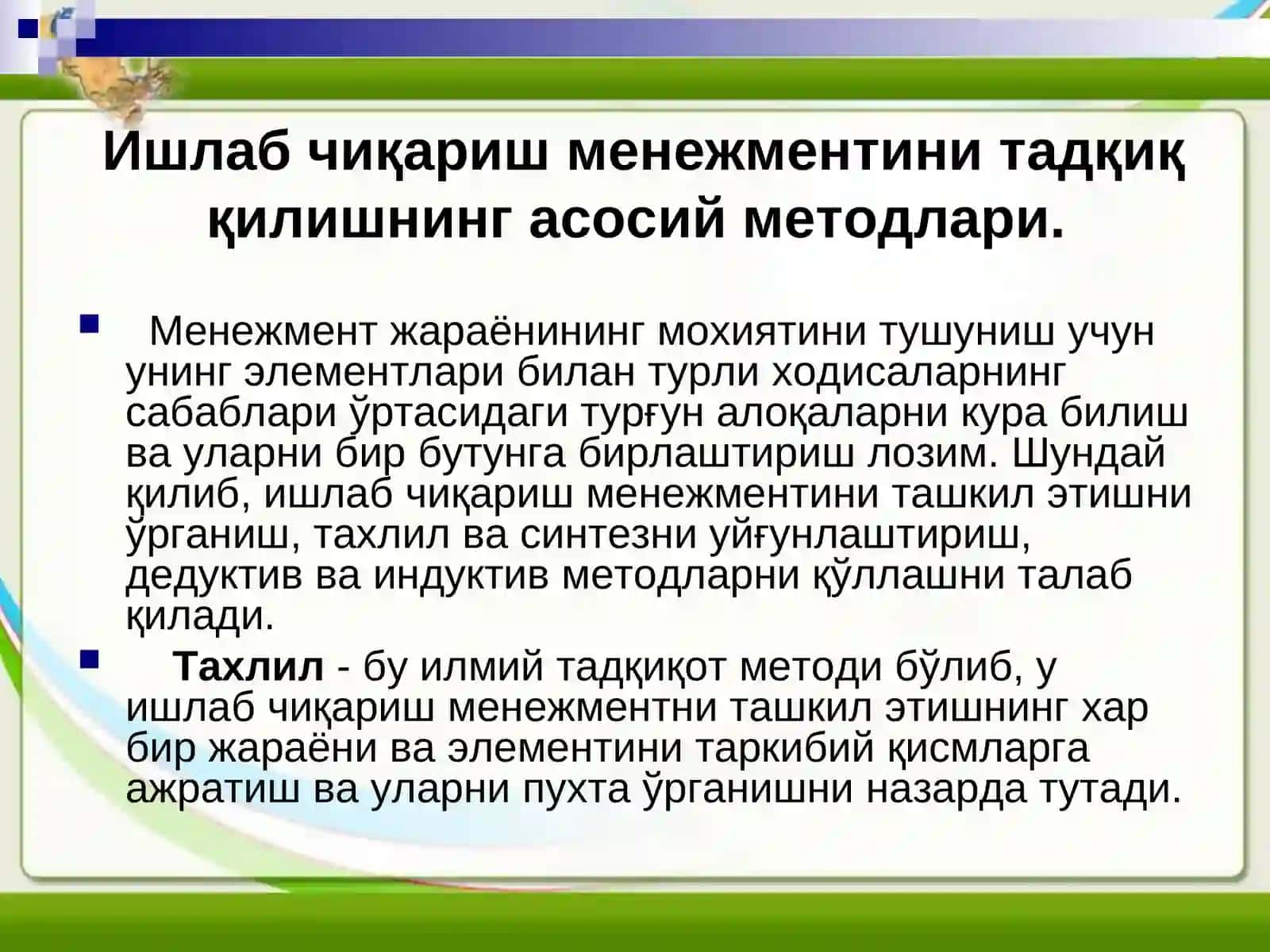 Ишлаб чиқариш менежментини тадқиқ қилишнинг асосий методлари.

Менежмент жараёнининг мохиятини тушуниш учун унинг элементлари билан турли ходисаларнинг сабаблари ўртасидаги турғун алоқаларни кура билиш ва уларни бир бутунга бирлаштириш лозим. Шундай қилиб, ишлаб чиқариш менежментини ташкил этишни ўрганиш, тахлил ва синтезни уйғунлаштириш, дедуктив ва индуктив методларни қўллашни талаб қилади.

Тахлил - бу илмий тадқиқот методи бўлиб, у ишлаб чиқариш менежментни ташкил этишнинг хар бир жараёни ва элементини таркибий қисмларга ажратиш ва уларни пухта ўрганишни назарда тутади.